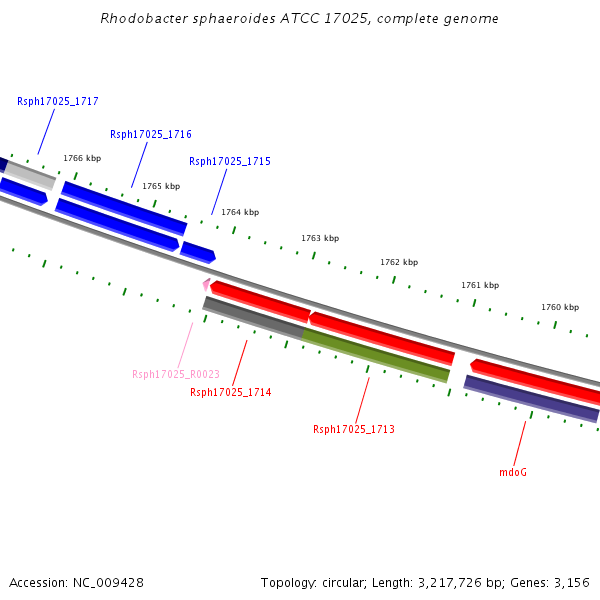 Rhodobacter sphaeroides ATCC 17025, complete genome

Rsph17025_1717

Rsph17025_1716

Rsph17025_1715

1766 kbp

1765 kbp

1764 kbp

1763 kbp

1762 kbp

1761 kbp

1760 kbp

Rsph17025_R0023

Rsph17025_1714

Rsph17025_1713

mdoG

Accession: NC_009428

Topology: circular; Length: 3,217,726 bp; Genes: 3,156